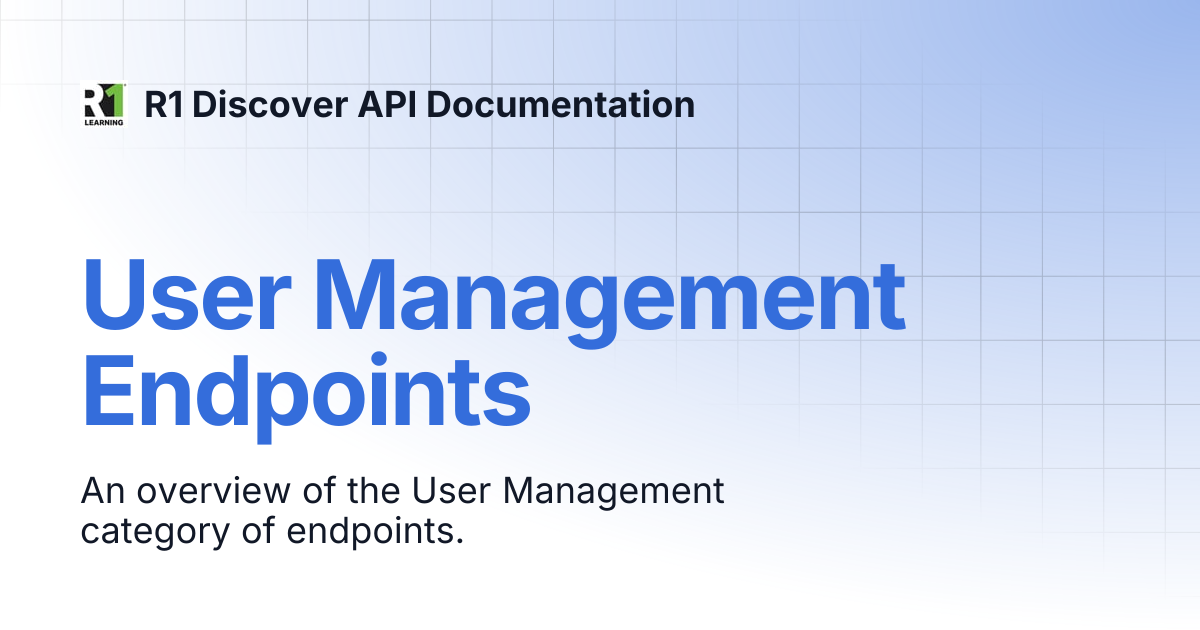 R1 LEARNING

R1 Discover API Documentation

User Management Endpoints

An overview of the User Management category of endpoints.